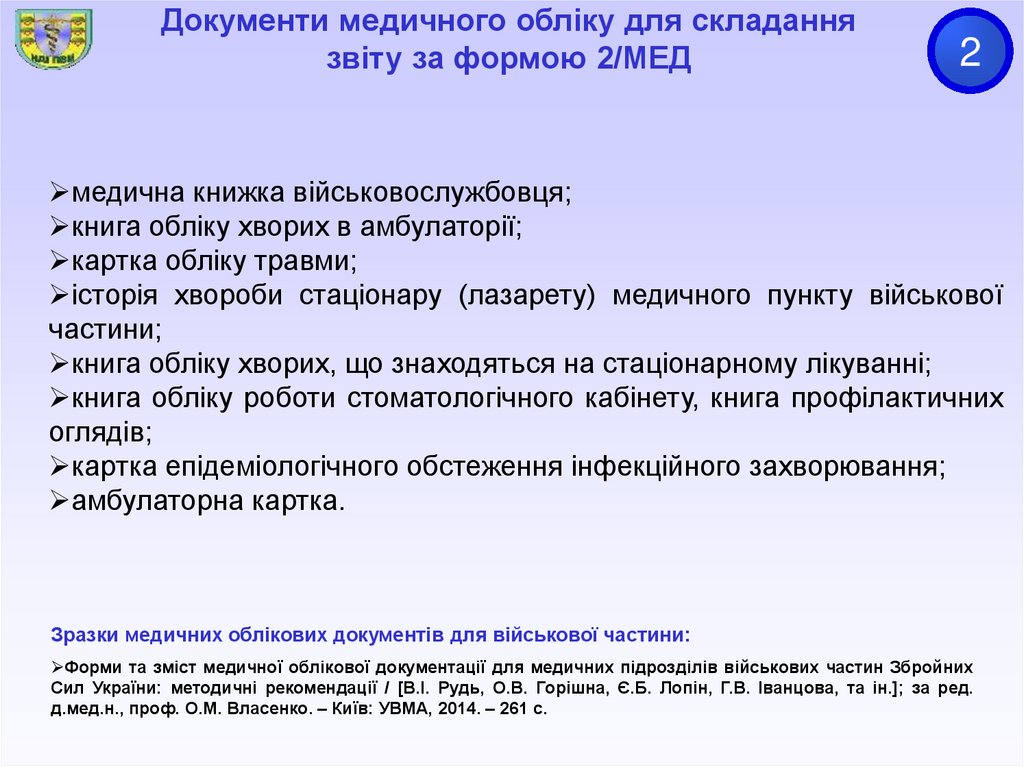 Документи медичного обліку для складання звіту за формою 2/МЕД

2

➢медична книжка військовослужбовця;
➢книга обліку хворих в амбулаторії;
➢картка обліку травми;
➢історія хвороби стаціонару (лазарету) медичного пункту військової частини;
➢книга обліку хворих, що знаходяться на стаціонарному лікуванні;
➢книга обліку роботи стоматологічного кабінету, книга профілактичних оглядів;
➢картка епідеміологічного обстеження інфекційного захворювання;
➢амбулаторна картка.

Зразки медичних облікових документів для військової частини:

➢Форми та зміст медичної облікової документації для медичних підрозділів військових частин Збройних Сил України: методичні рекомендації / [В.І. Рудь, О.В. Горішна, Є.Б. Лопін, Г.В. Іванцова, та ін.]; за ред. д.мед.н., проф. О.М. Власенко. – Київ: УВМА, 2014. – 261 с.